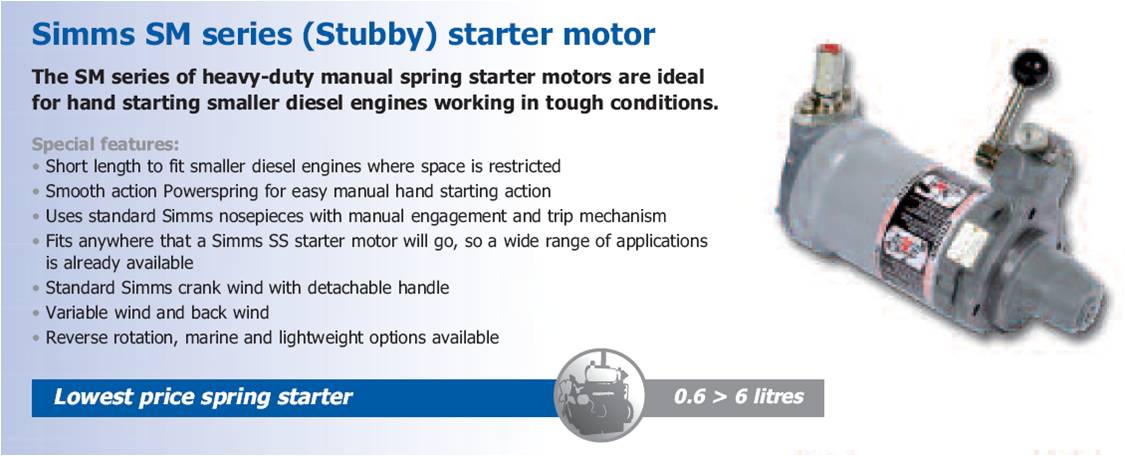 Simms SM series (Stubby) starter motor

The SM series of heavy-duty manual spring starter motors are ideal for hand starting smaller diesel engines working in tough conditions.

Special features:
• Short length to fit smaller diesel engines where space is restricted
• Smooth action Powerspring for easy manual hand starting action
• Uses standard Simms nosepieces with manual engagement and trip mechanism
• Fits anywhere that a Simms SS starter motor will go, so a wide range of applications is already available
• Standard Simms crank wind with detachable handle
• Variable wind and back wind
• Reverse rotation, marine and lightweight options available

Lowest price spring starter

0.6 > 6 litres